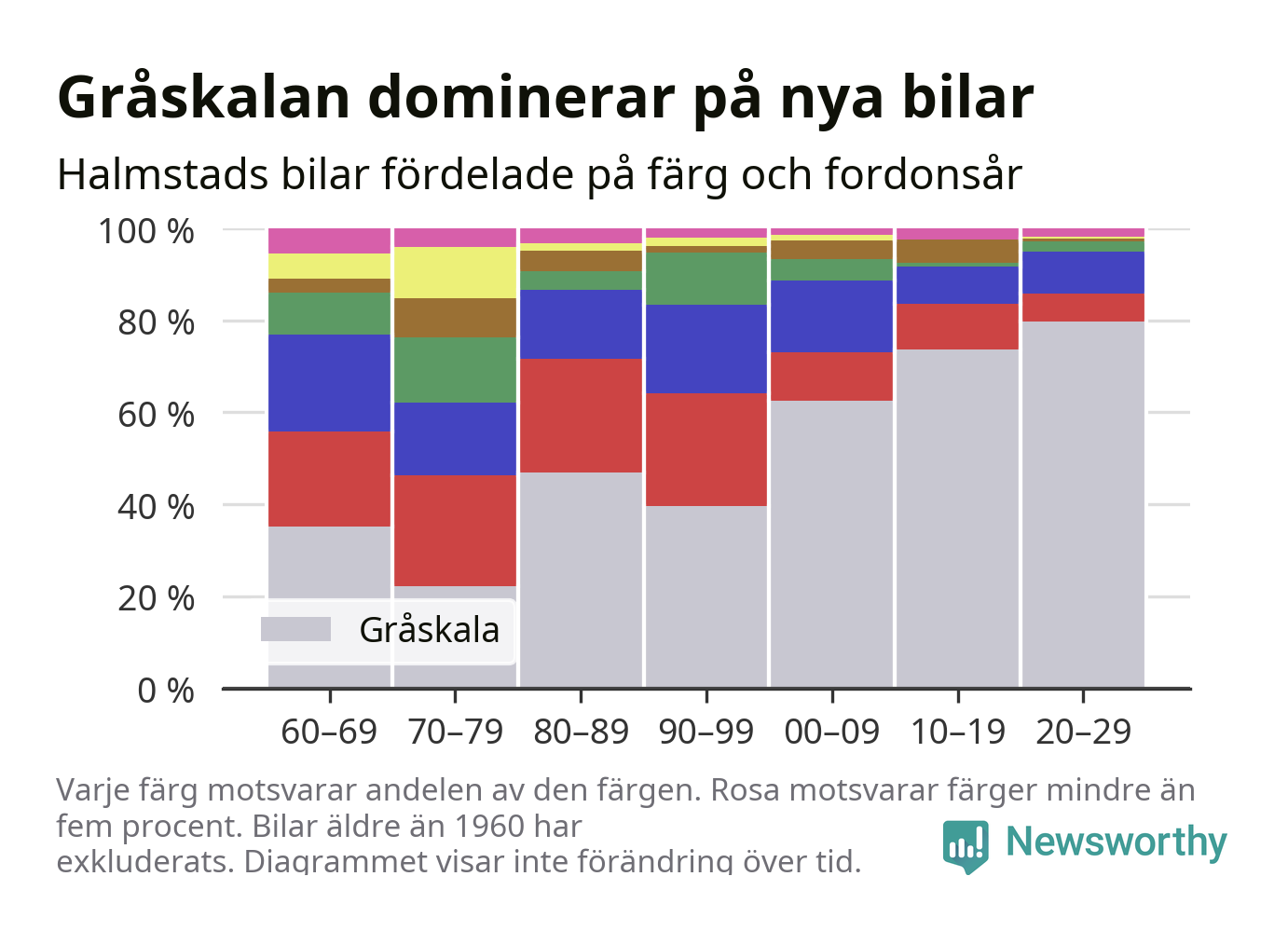 Gråskalan dominerar på nya bilar

Halmstads bilar fördelade på färg och fordonsår

100 %
80 %
60 %
40 %
20 %
0 %

Gråskala

60–69
70–79
80–89
90–99
00–09
10–19
20–29

Varje färg motsvarar andelen av den färgen. Rosa motsvarar färger mindre än fem procent. Bilar äldre än 1960 har exkluderats. Diagrammet visar inte förändring över tid.

Newsworthy